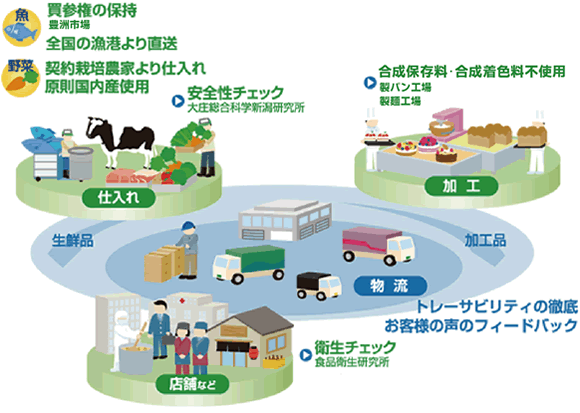 魚
買参権の保持
豊洲市場
全国の漁港より直送

野菜
契約栽培農家より仕入れ
原則国内産使用

安全性チェック
大庄総合科学新潟研究所

合成保存料・合成着色料不使用
製パン工場
製麺工場

仕入れ

加工

生鮮品

加工品

物流

トレーサビリティの徹底
お客様の声のフィードバック

衛生チェック
食品衛生研究所

店舗など